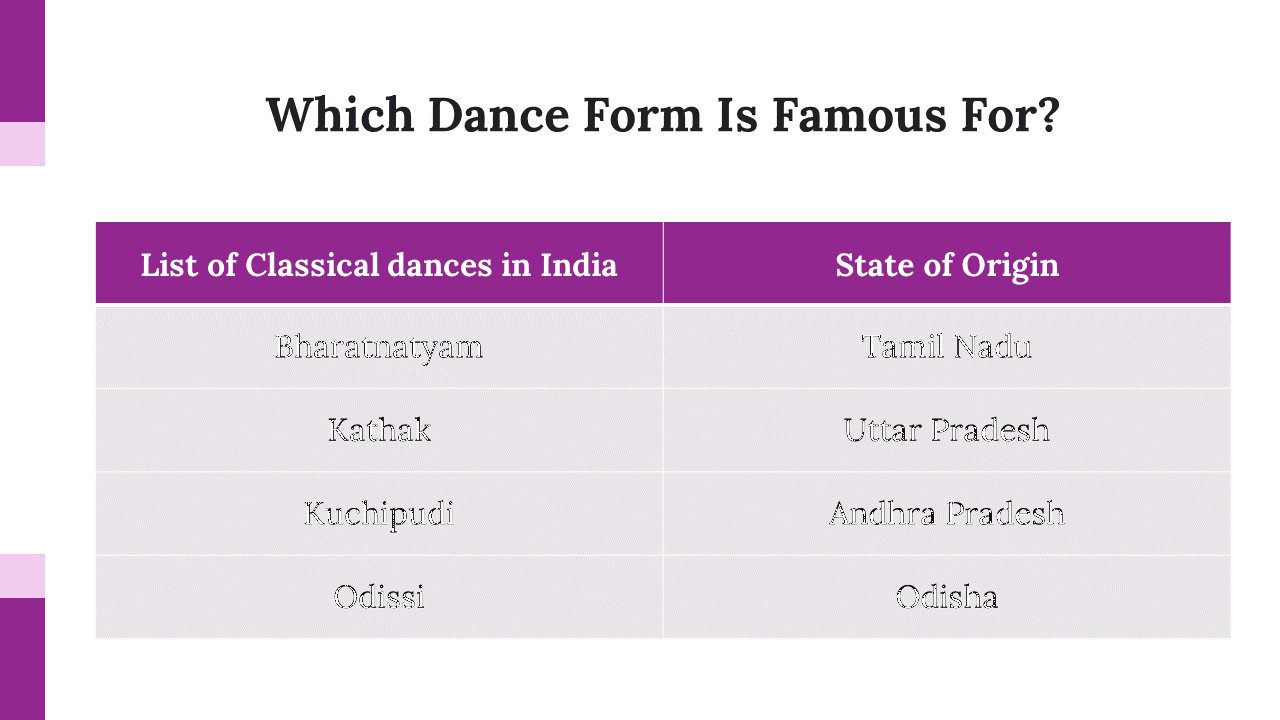 Which Dance Form Is Famous For?

| List of Classical dances in India | State of Origin |
|---|---|
| Bharatnatyam | Tamil Nadu |
| Kathak | Uttar Pradesh |
| Kuchipudi | Andhra Pradesh |
| Odissi | Odisha |